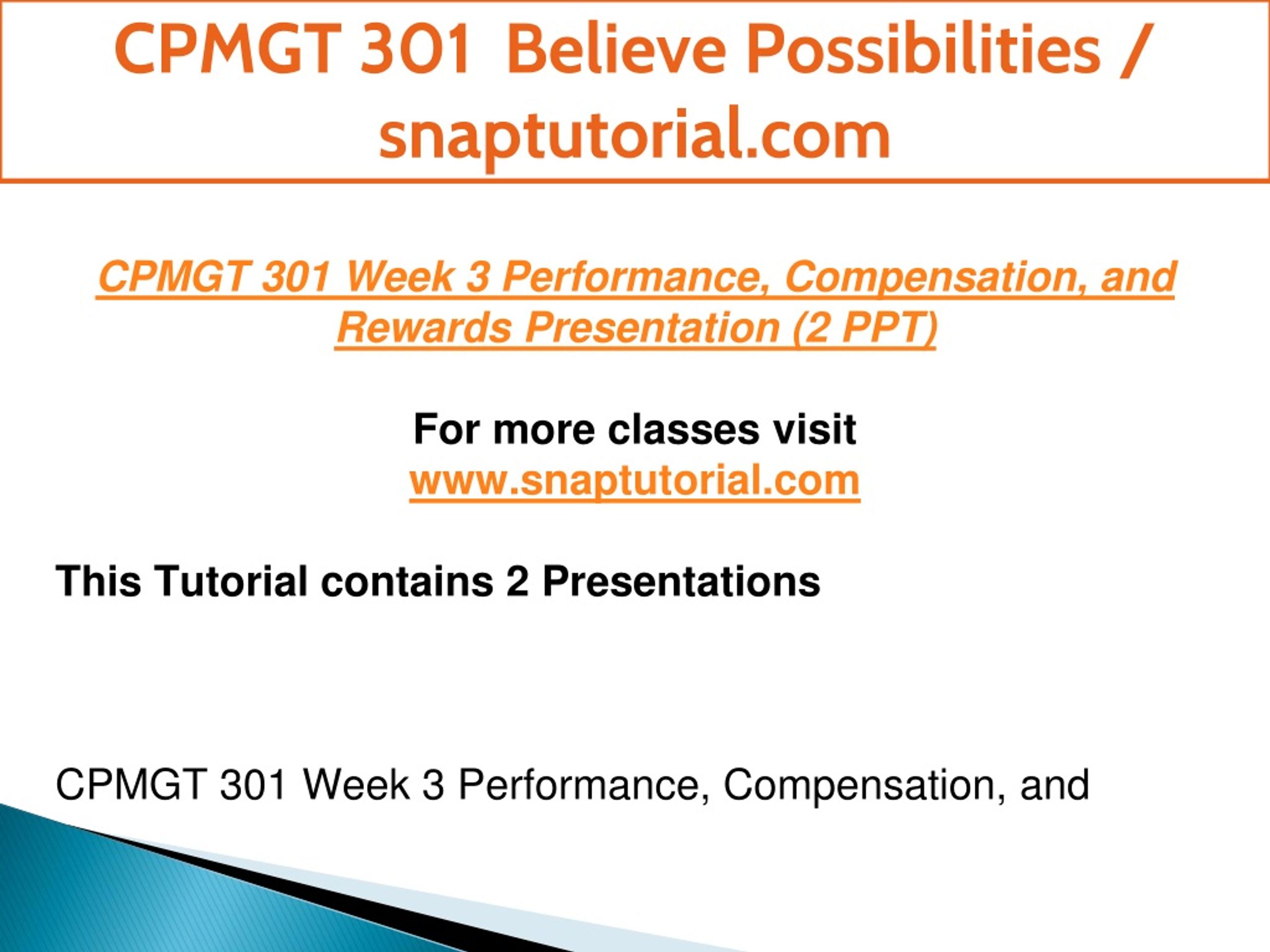 CPMGT 301 Believe Possibilities / snaptutorial.com

CPMGT 301 Week 3 Performance, Compensation, and Rewards Presentation (2 PPT)

For more classes visit
www.snaptutorial.com

This Tutorial contains 2 Presentations

CPMGT 301 Week 3 Performance, Compensation, and